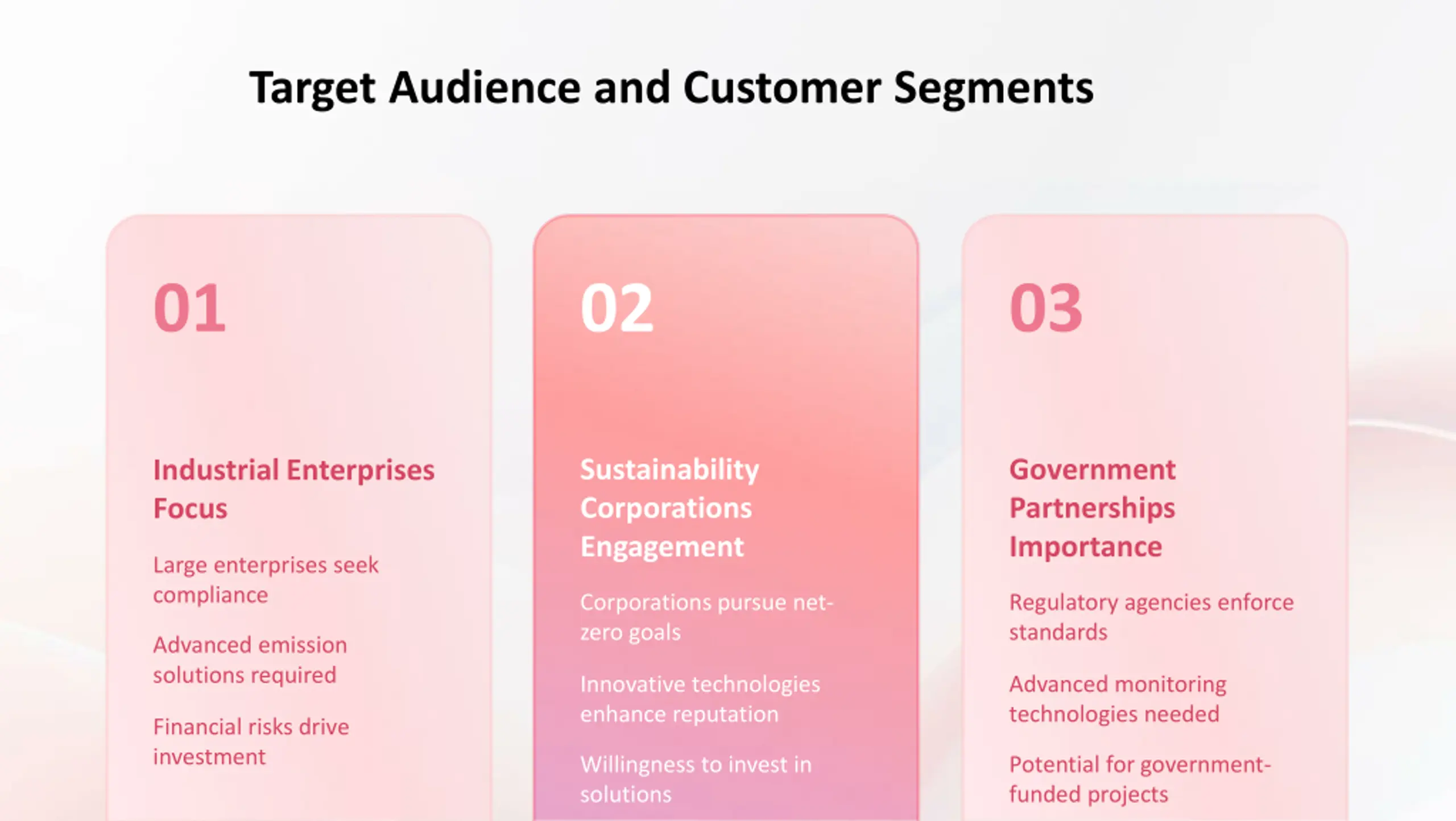 Target Audience and Customer Segments

01

Industrial Enterprises Focus

Large enterprises seek compliance

Advanced emission solutions required

Financial risks drive investment

02

Sustainability Corporations Engagement

Corporations pursue net-zero goals

Innovative technologies enhance reputation

Willingness to invest in solutions

03

Government Partnerships Importance

Regulatory agencies enforce standards

Advanced monitoring technologies needed

Potential for government-funded projects